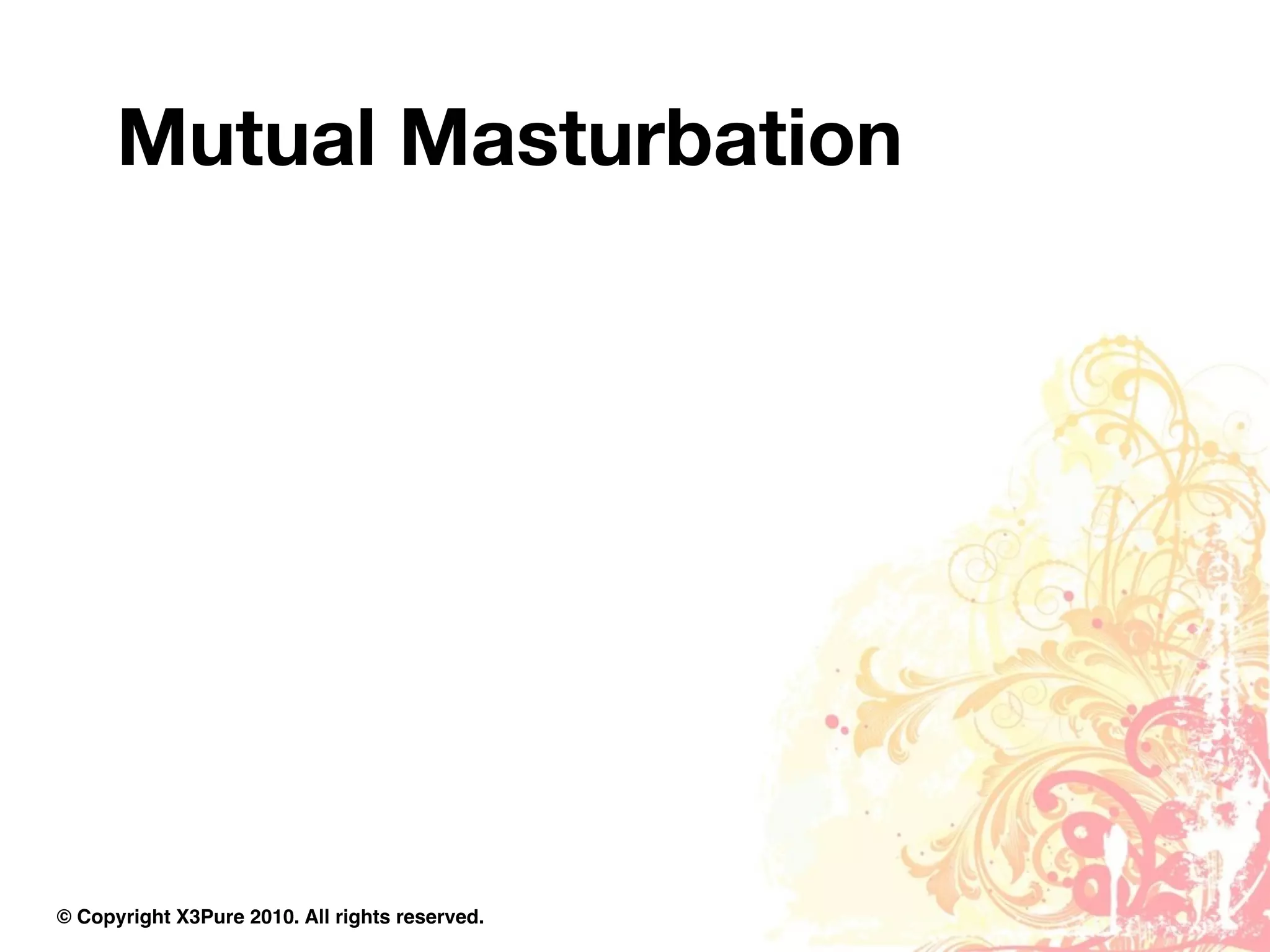 Mutual Masturbation

© Copyright X3Pure 2010. All rights reserved.